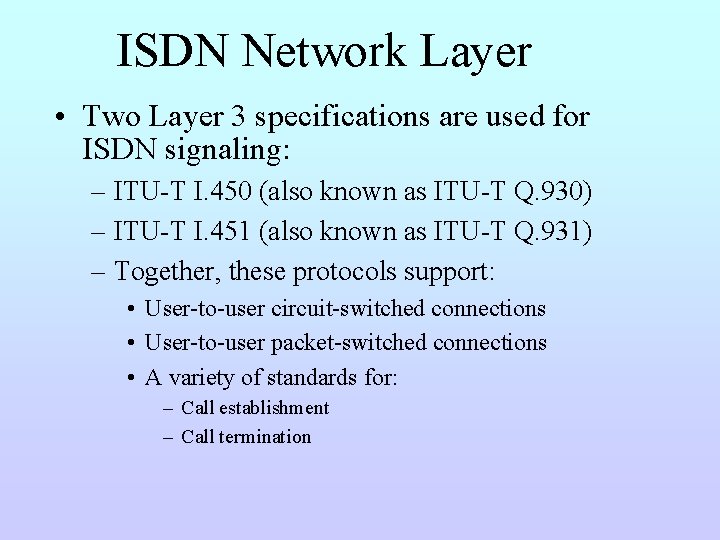 ISDN Network Layer

• Two Layer 3 specifications are used for ISDN signaling:
– ITU-T I.450 (also known as ITU-T Q.930)
– ITU-T I.451 (also known as ITU-T Q.931)
– Together, these protocols support:
• User-to-user circuit-switched connections
• User-to-user packet-switched connections
• A variety of standards for:
– Call establishment
– Call termination